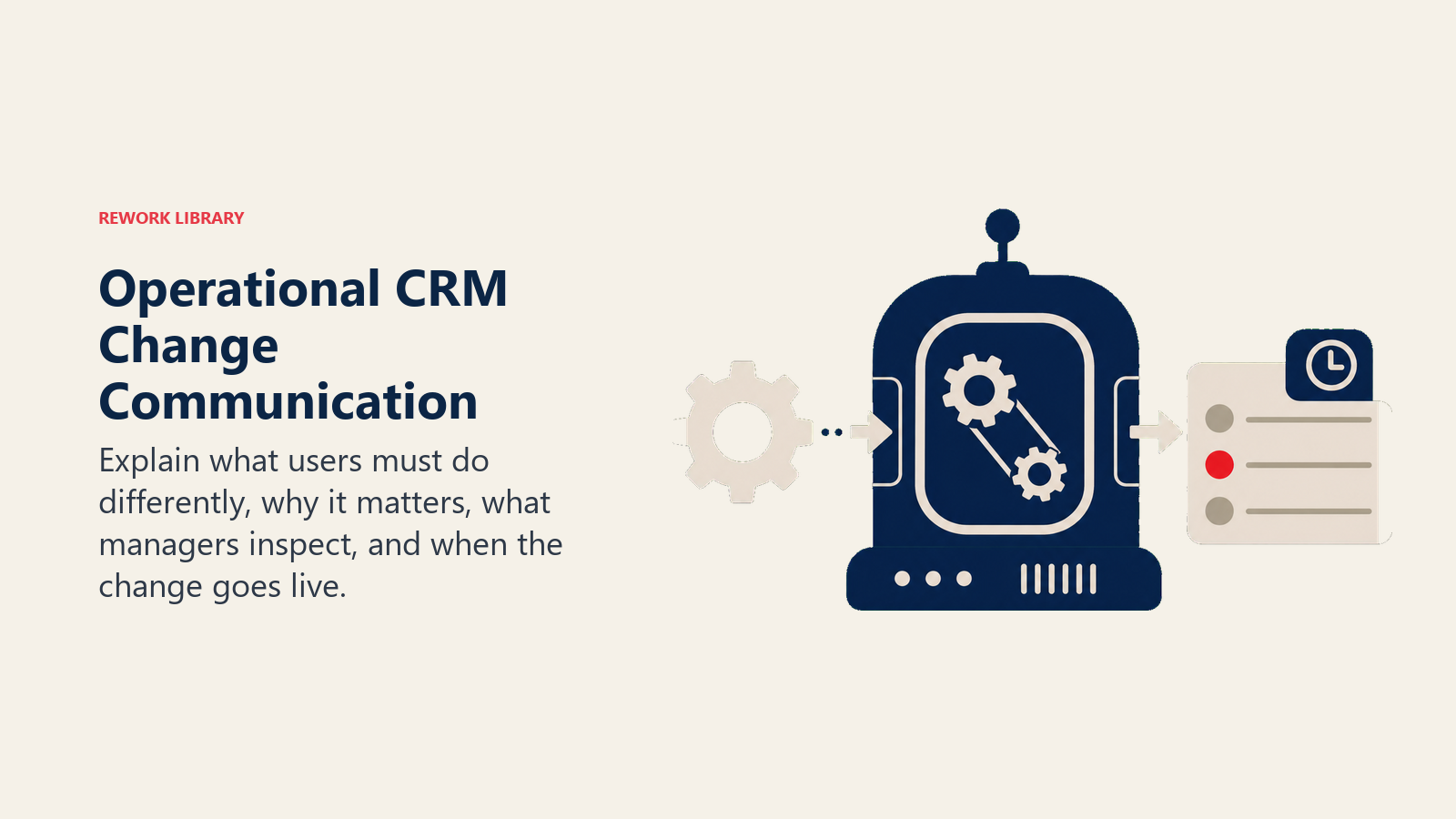 REWORK LIBRARY

Operational CRM Change Communication

Explain what users must do differently, why it matters, what managers inspect, and when the change goes live.